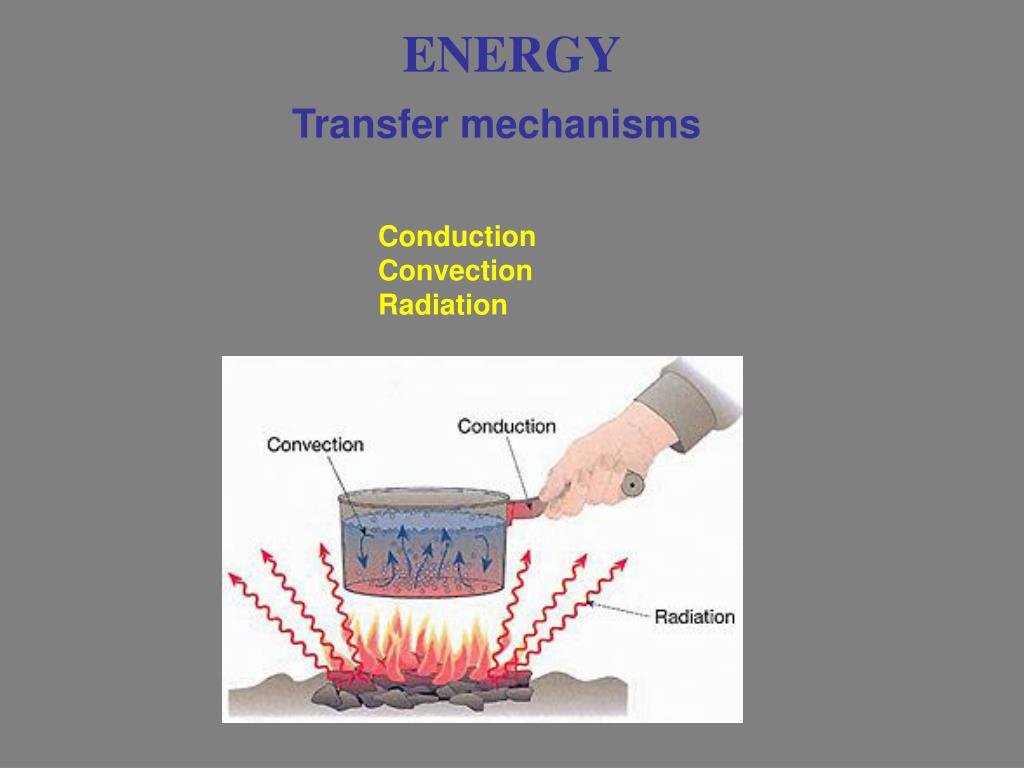 ENERGY

Transfer mechanisms

Conduction
Convection
Radiation

Convection

Conduction

Radiation